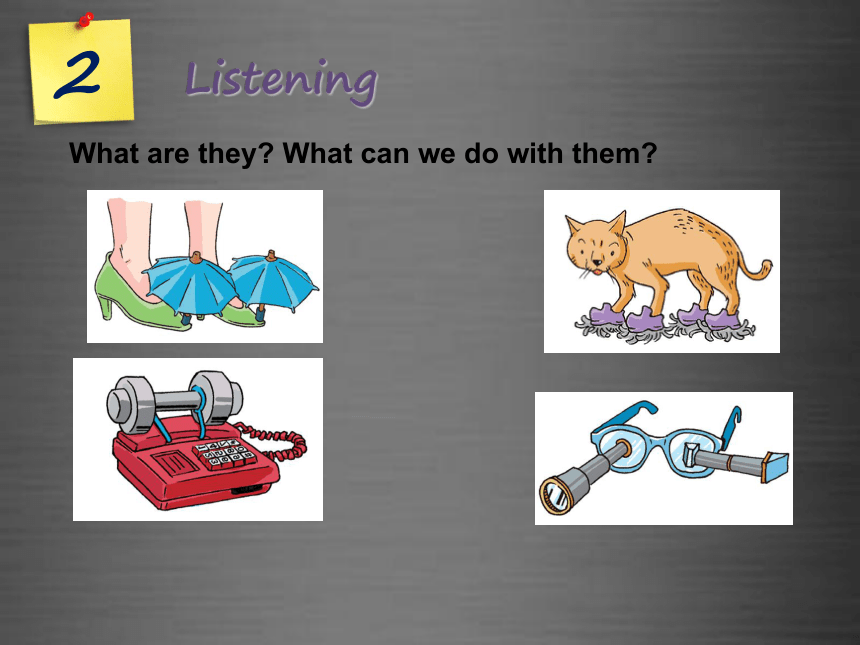 2

Listening

What are they? What can we do with them?